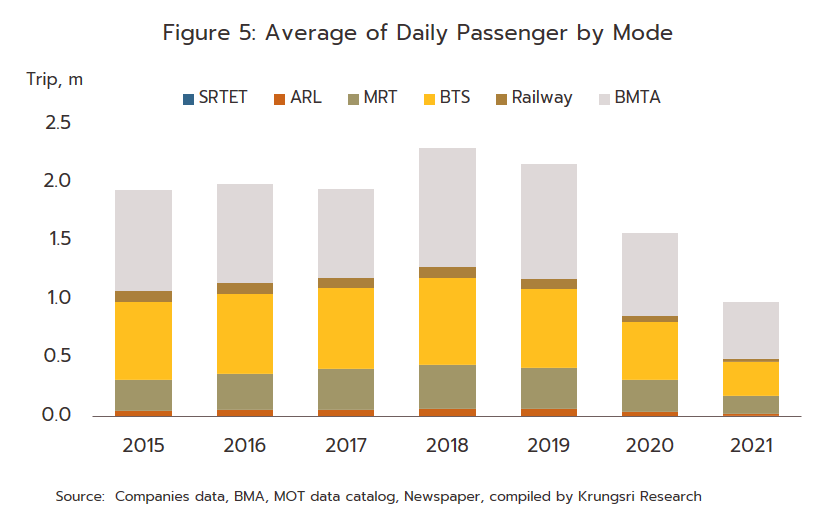 Figure 5: Average of Daily Passenger by Mode

Trip, m

SRTET ARL MRT BTS Railway BMTA

2.5
2.0
1.5
1.0
0.5
0.0

2015 2016 2017 2018 2019 2020 2021

Source: Companies data, BMA, MOT data catalog, Newspaper, compiled by Krungsri Research